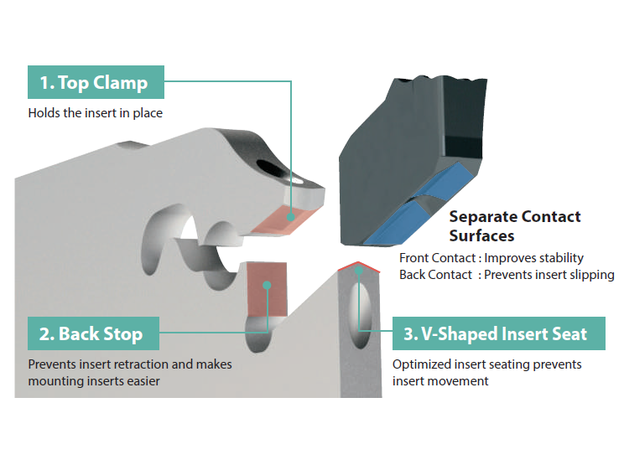 1. Top Clamp

Holds the insert in place

Separate Contact Surfaces

Front Contact : Improves stability
Back Contact : Prevents insert slipping

2. Back Stop

Prevents insert retraction and makes mounting inserts easier

3. V-Shaped Insert Seat

Optimized insert seating prevents insert movement